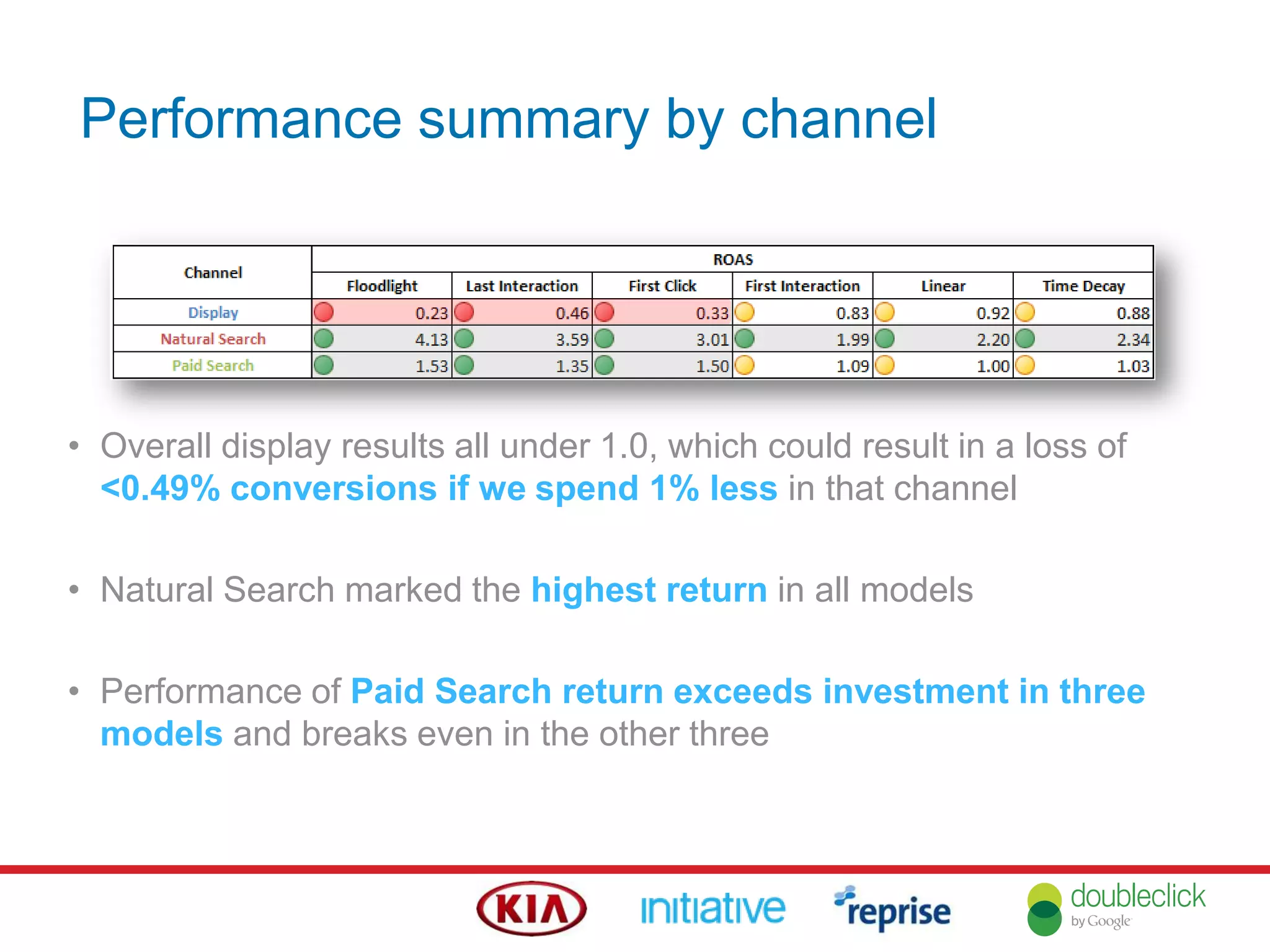 Performance summary by channel

| Channel | ROAS | | | | | |
|---|---|---|---|---|---|---|
| | Floodlight | Last Interaction | First Click | First Interaction | Linear | Time Decay |
| Display | 0.23 | 0.46 | 0.33 | 0.83 | 0.92 | 0.88 |
| Natural Search | 4.13 | 3.59 | 3.01 | 1.99 | 2.20 | 2.34 |
| Paid Search | 1.53 | 1.35 | 1.50 | 1.09 | 1.00 | 1.03 |

• Overall display results all under 1.0, which could result in a loss of <0.49% conversions if we spend 1% less in that channel

• Natural Search marked the highest return in all models

• Performance of Paid Search return exceeds investment in three models and breaks even in the other three

KIA initiative reprise doubleclick by Google